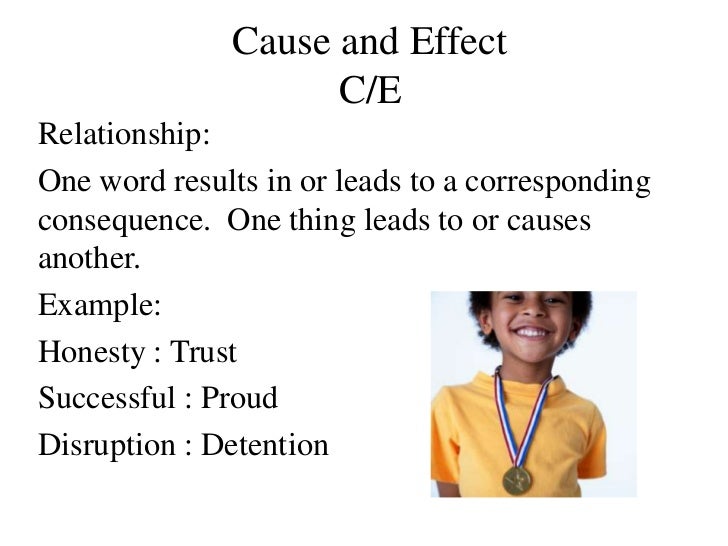 Cause and Effect
C/E

Relationship:

One word results in or leads to a corresponding consequence. One thing leads to or causes another.

Example:

Honesty : Trust

Successful : Proud

Disruption : Detention